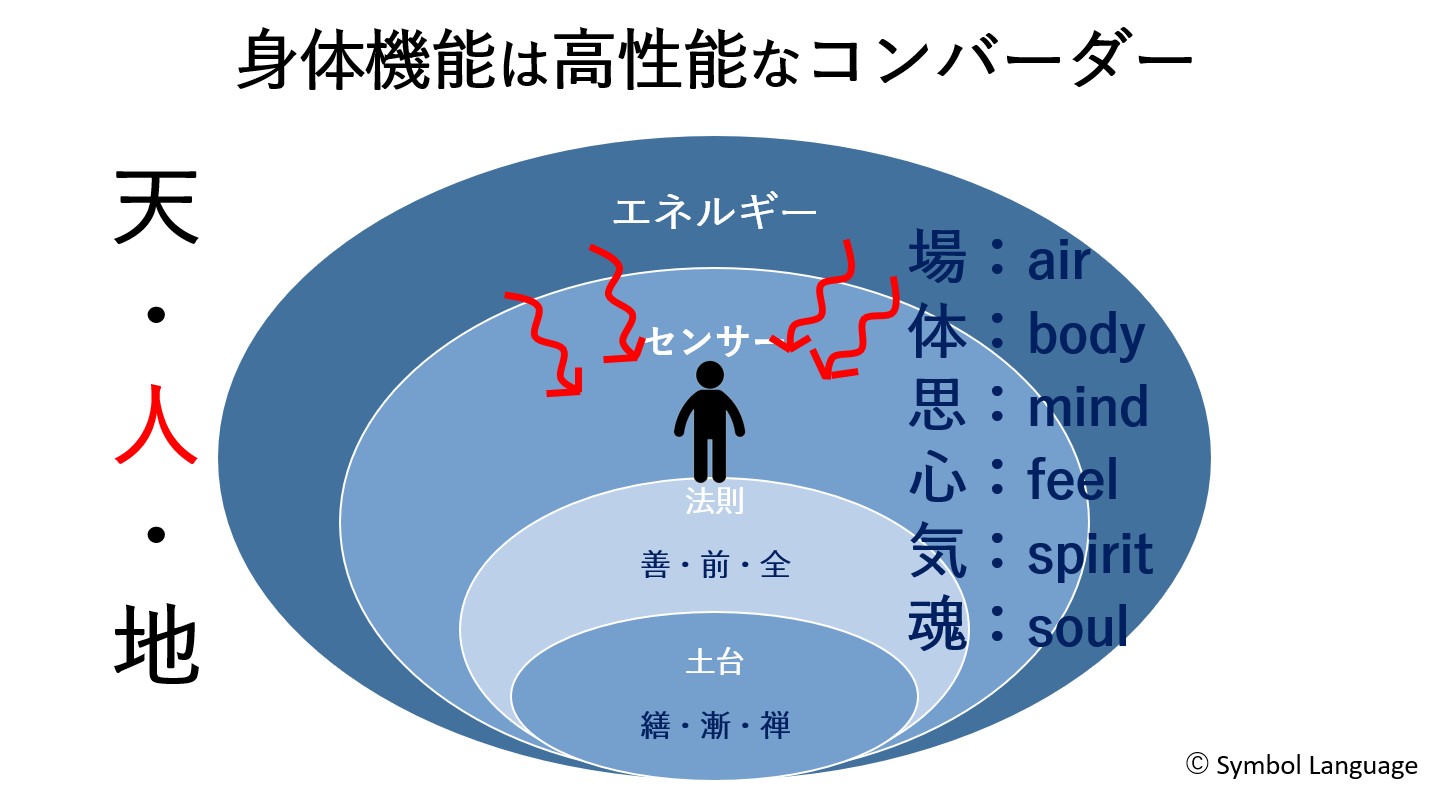 身体機能は高性能なコンバーダー

天
・
人
・
地

エネルギー

センサー

法則

善・前・全

土台

繕・漸・禅

場：air
体：body
思：mind
心：feel
気：spirit
魂：soul

© Symbol Language